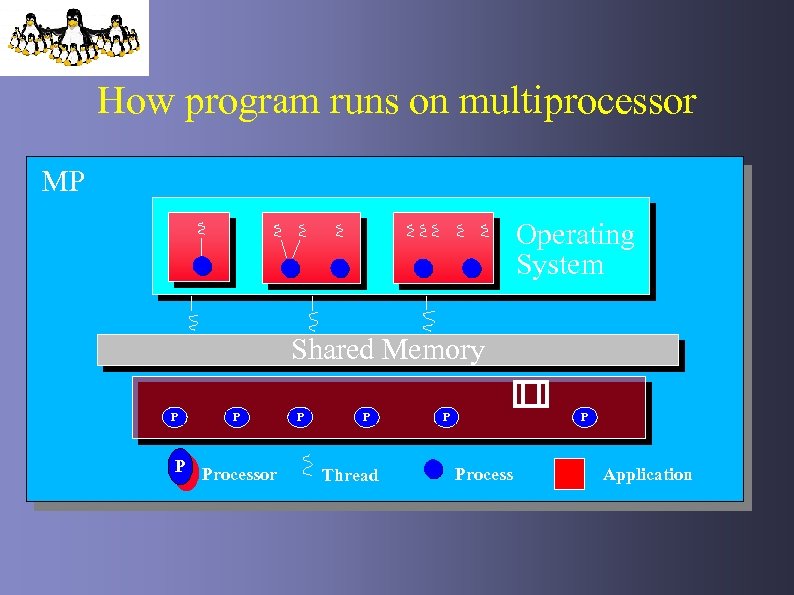 How program runs on multiprocessor

MP

Operating System

Shared Memory

P P P P P P

P Processor Thread Process Application